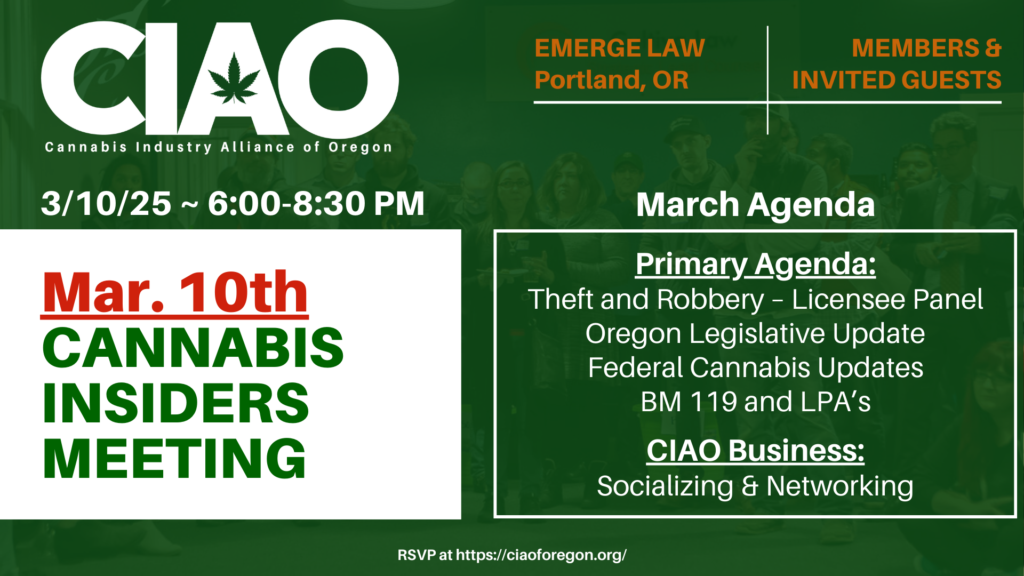 CIAO
Cannabis Industry Alliance of Oregon

EMERGE LAW
Portland, OR

MEMBERS &
INVITED GUESTS

3/10/25 ~ 6:00-8:30 PM

Mar. 10th
CANNABIS
INSIDERS
MEETING

March Agenda

Primary Agenda:
Theft and Robbery – Licensee Panel
Oregon Legislative Update
Federal Cannabis Updates
BM 119 and LPA's

CIAO Business:
Socializing & Networking

RSVP at https://ciaoforegon.org/